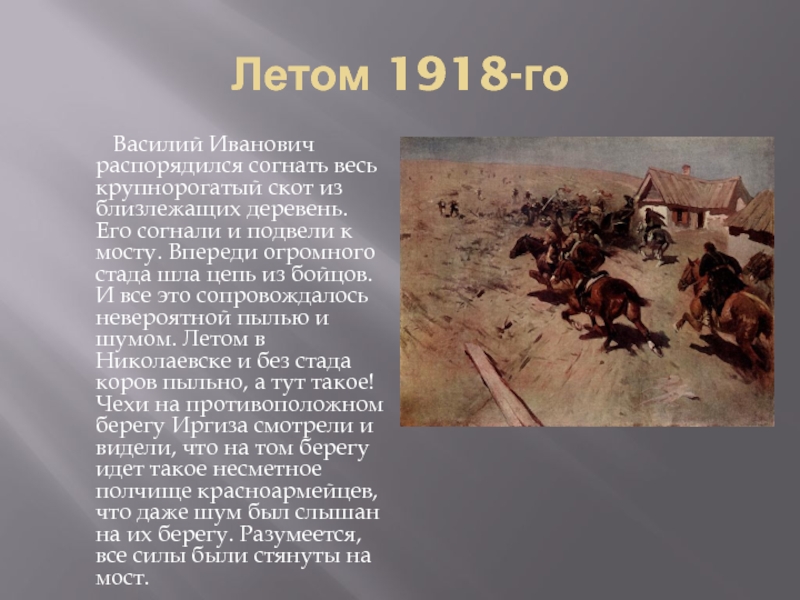 Летом 1918-го

Василий Иванович распорядился согнать весь крупнорогатый скот из близлежащих деревень. Его согнали и подвели к мосту. Впереди огромного стада шла цепь из бойцов. И все это сопровождалось невероятной пылью и шумом. Летом в Николаевске и без стада коров пыльно, а тут такое! Чехи на противоположном берегу Иргиза смотрели и видели, что на том берегу идет такое несметное полчище красноармейцев, что даже шум был слышан на их берегу. Разумеется, все силы были стянуты на мост.